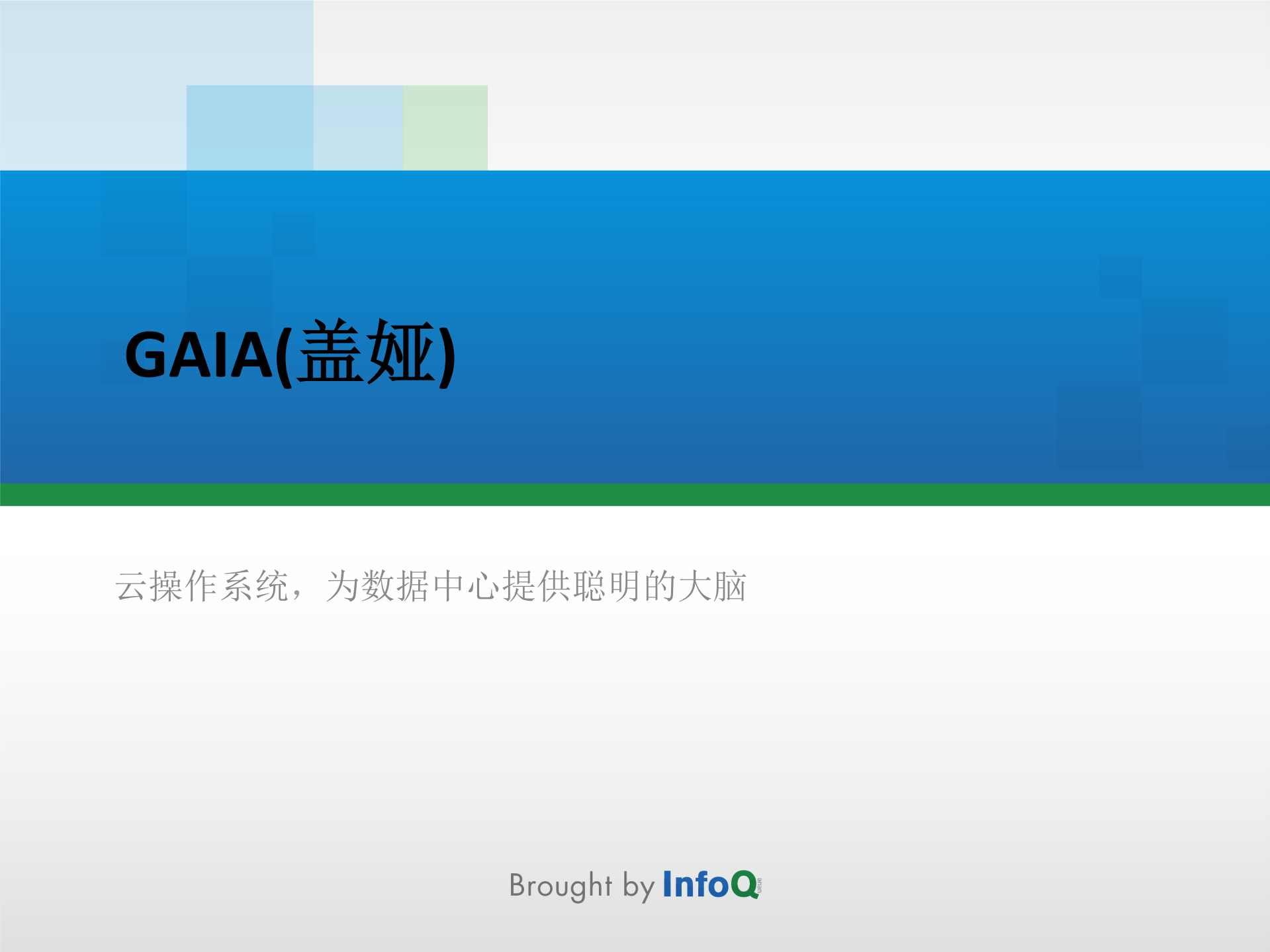 GAIA(盖娅)

云操作系统，为数据中心提供聪明的大脑

Brought by InfoQ